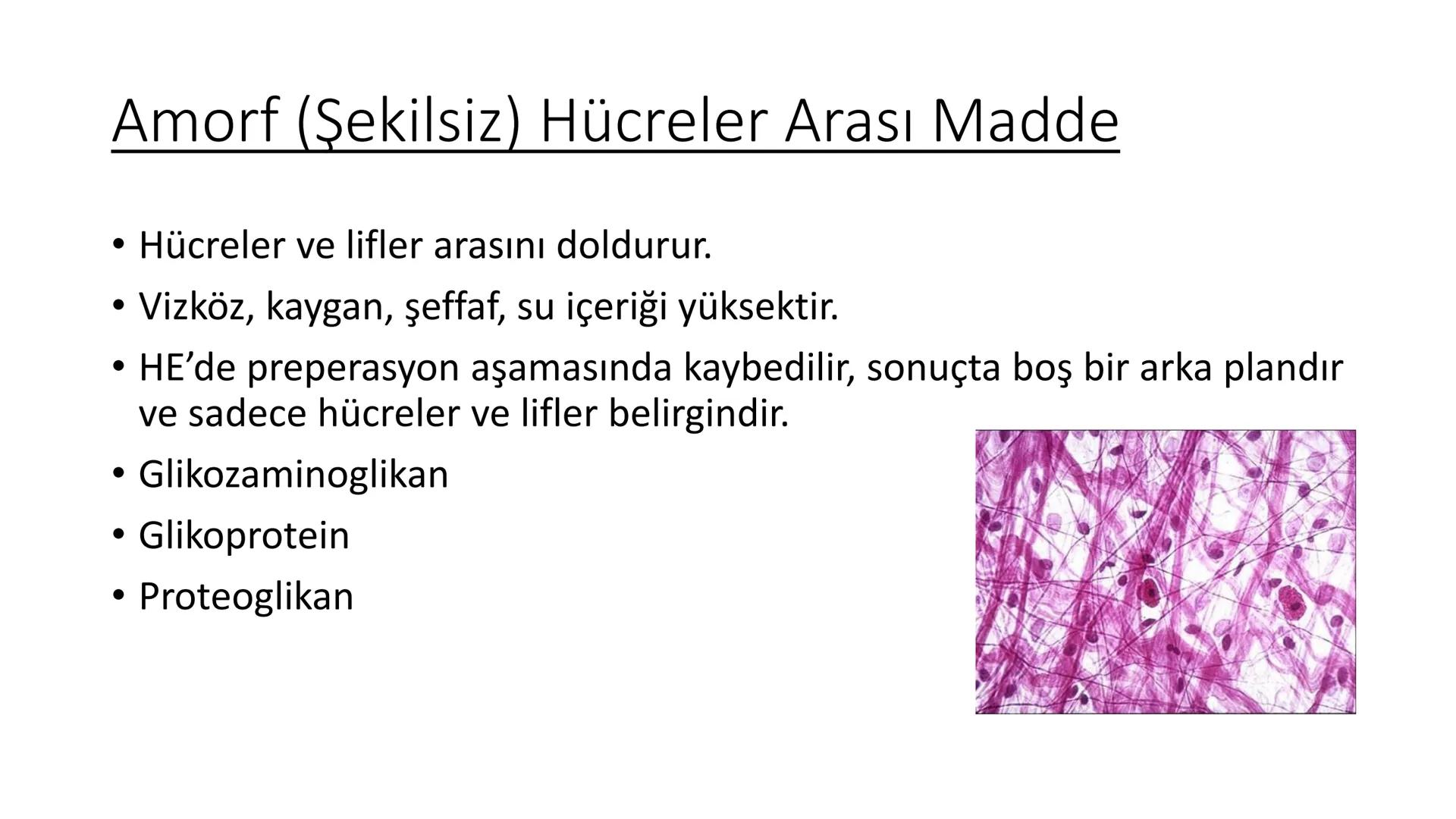 Amorf (Şekilsiz) Hücreler Arası Madde

• Hücreler ve lifler arasını doldurur.
• Vizköz, kaygan, şeffaf, su içeriği yüksektir.
• HE'de preperasyon aşamasında kaybedilir, sonuçta boş bir arka plandır ve sadece hücreler ve lifler belirgindir.
• Glikozaminoglikan
• Glikoprotein
• Proteoglikan